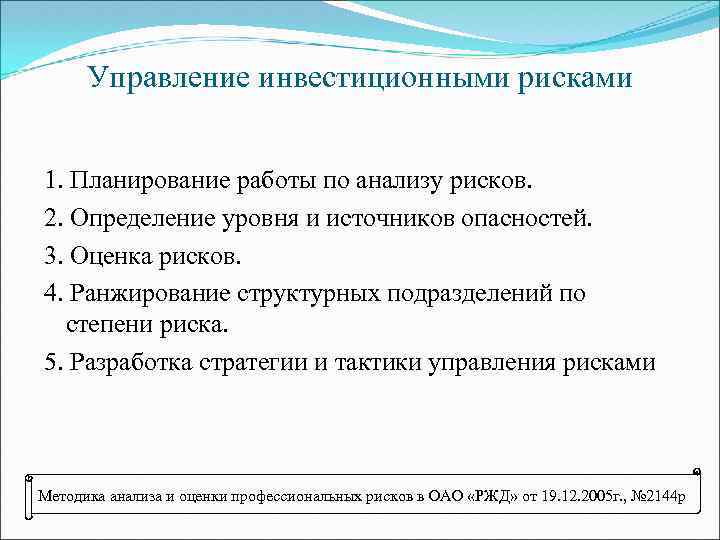 Управление инвестиционными рисками

1. Планирование работы по анализу рисков.
2. Определение уровня и источников опасностей.
3. Оценка рисков.
4. Ранжирование структурных подразделений по степени риска.
5. Разработка стратегии и тактики управления рисками

Методика анализа и оценки профессиональных рисков в ОАО «РЖД» от 19.12.2005г., №2144р